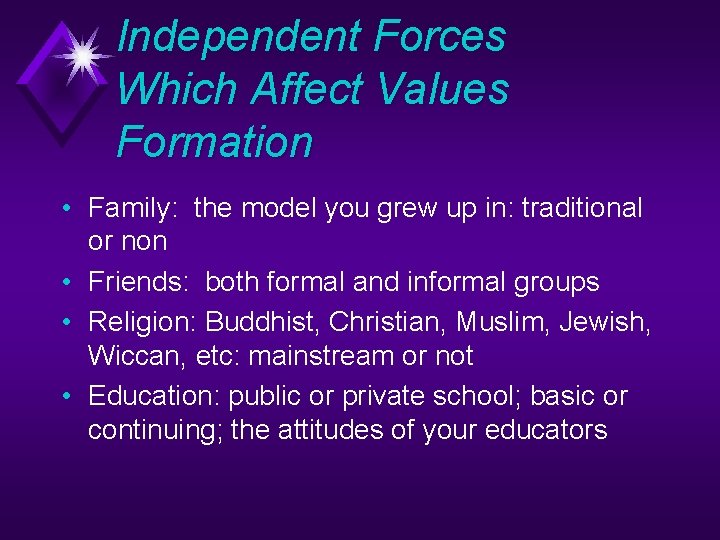 Independent Forces Which Affect Values Formation

• Family: the model you grew up in: traditional or non
• Friends: both formal and informal groups
• Religion: Buddhist, Christian, Muslim, Jewish, Wiccan, etc: mainstream or not
• Education: public or private school; basic or continuing; the attitudes of your educators